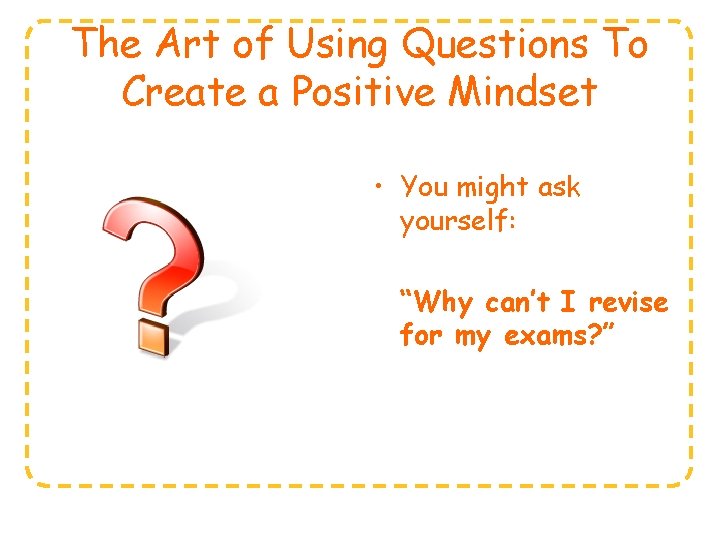 The Art of Using Questions To Create a Positive Mindset

• You might ask yourself:

“Why can’t I revise for my exams?”